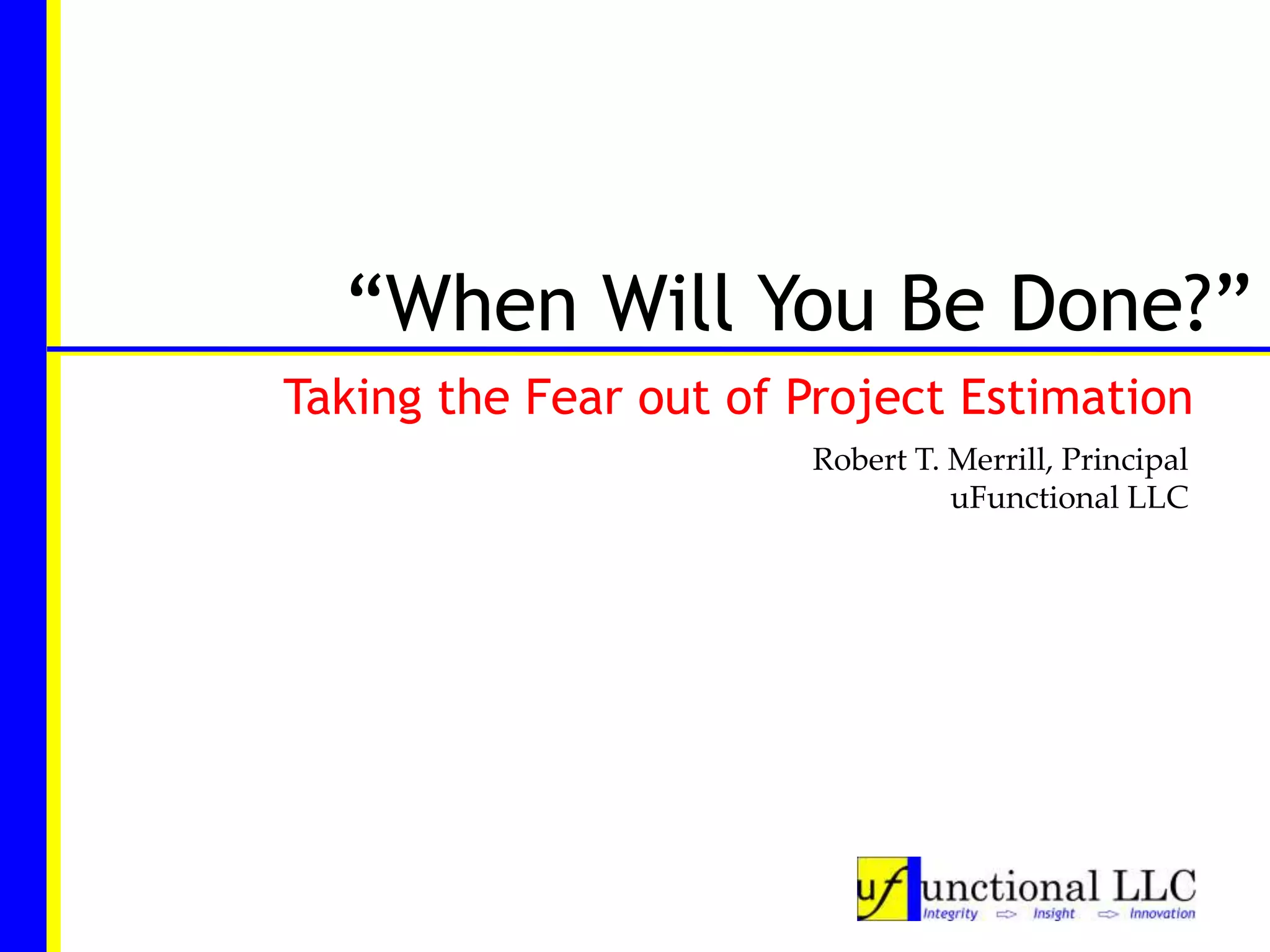 “When Will You Be Done?”

Taking the Fear out of Project Estimation

Robert T. Merrill, Principal
uFunctional LLC

ufunctional LLC
Integrity ⇨ Insight ⇨ Innovation